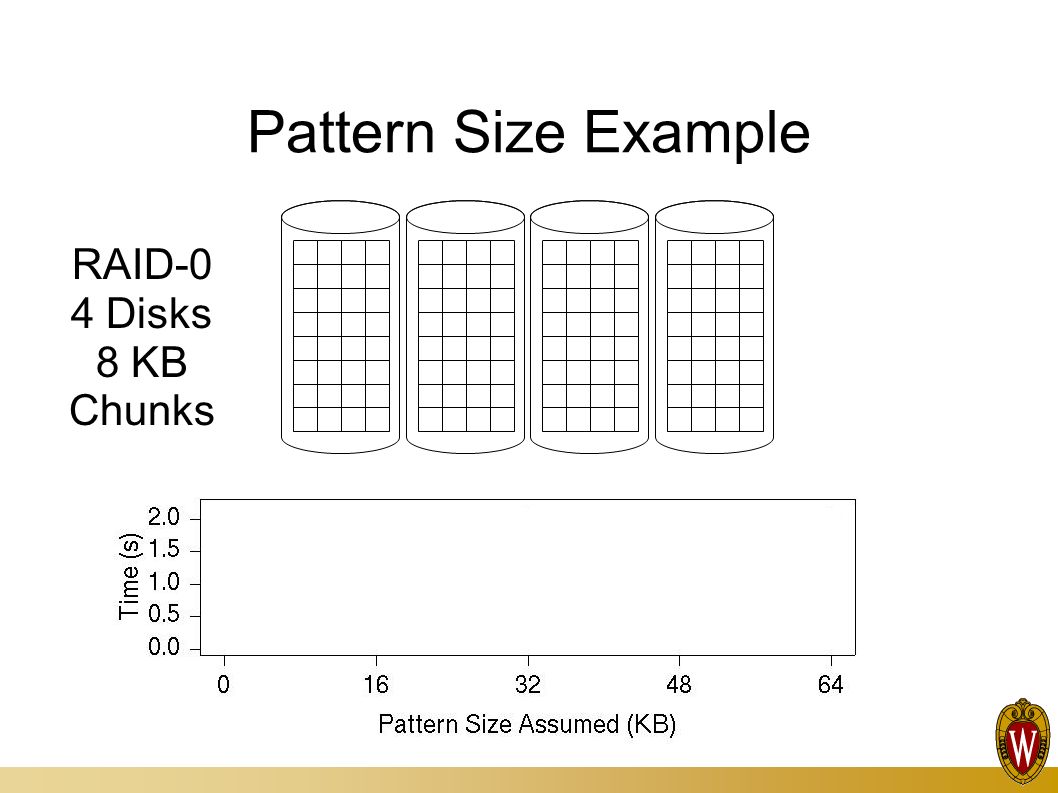 Pattern Size Example

RAID-0
4 Disks
8 KB
Chunks

Time (s)
2.0
1.5
1.0
0.5
0.0

0
16
32
48
64

Pattern Size Assumed (KB)

W